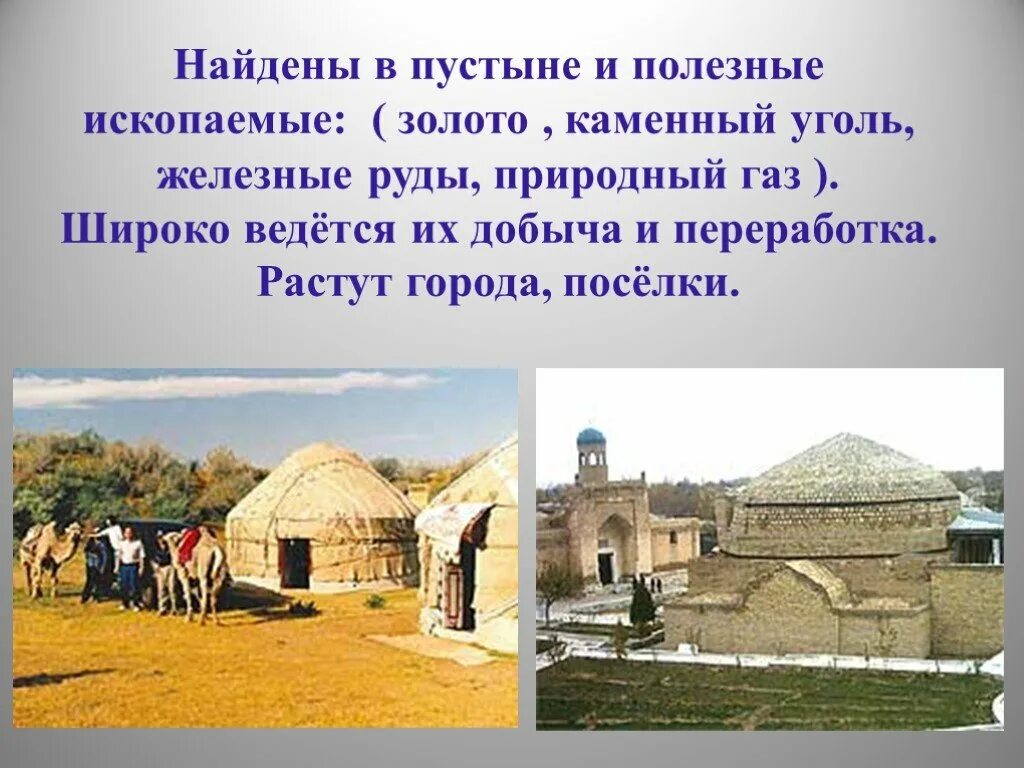 Найдены в пустыне и полезные ископаемые: ( золото , каменный уголь, железные руды, природный газ ). Широко ведётся их добыча и переработка. Растут города, посёлки.